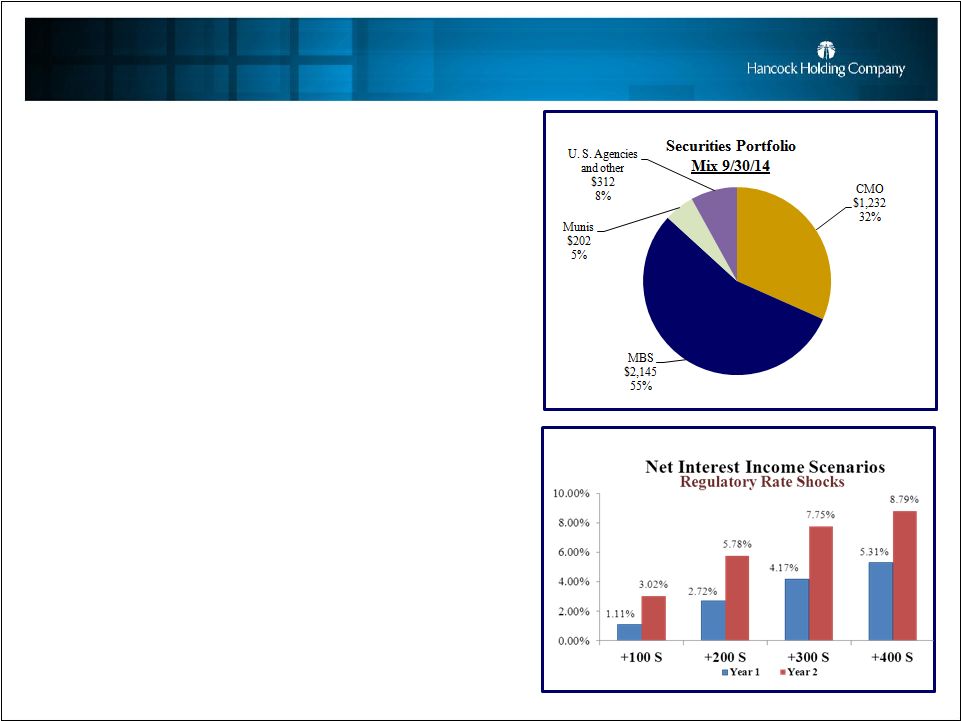 Hancock Holding Company

Securities Portfolio
Mix 9/30/14

U. S. Agencies and other
$312
8%

CMO
$1,232
32%

Munis
$202
5%

MBS
$2,145
55%

Net Interest Income Scenarios
Regulatory Rate Shocks

10.00%
8.00%
6.00%
4.00%
2.00%
0.00%

1.11%
3.02%
2.72%
5.78%
4.17%
7.75%
5.31%
8.79%

+100 S
+200 S
+300 S
+400 S

Year 1
Year 2